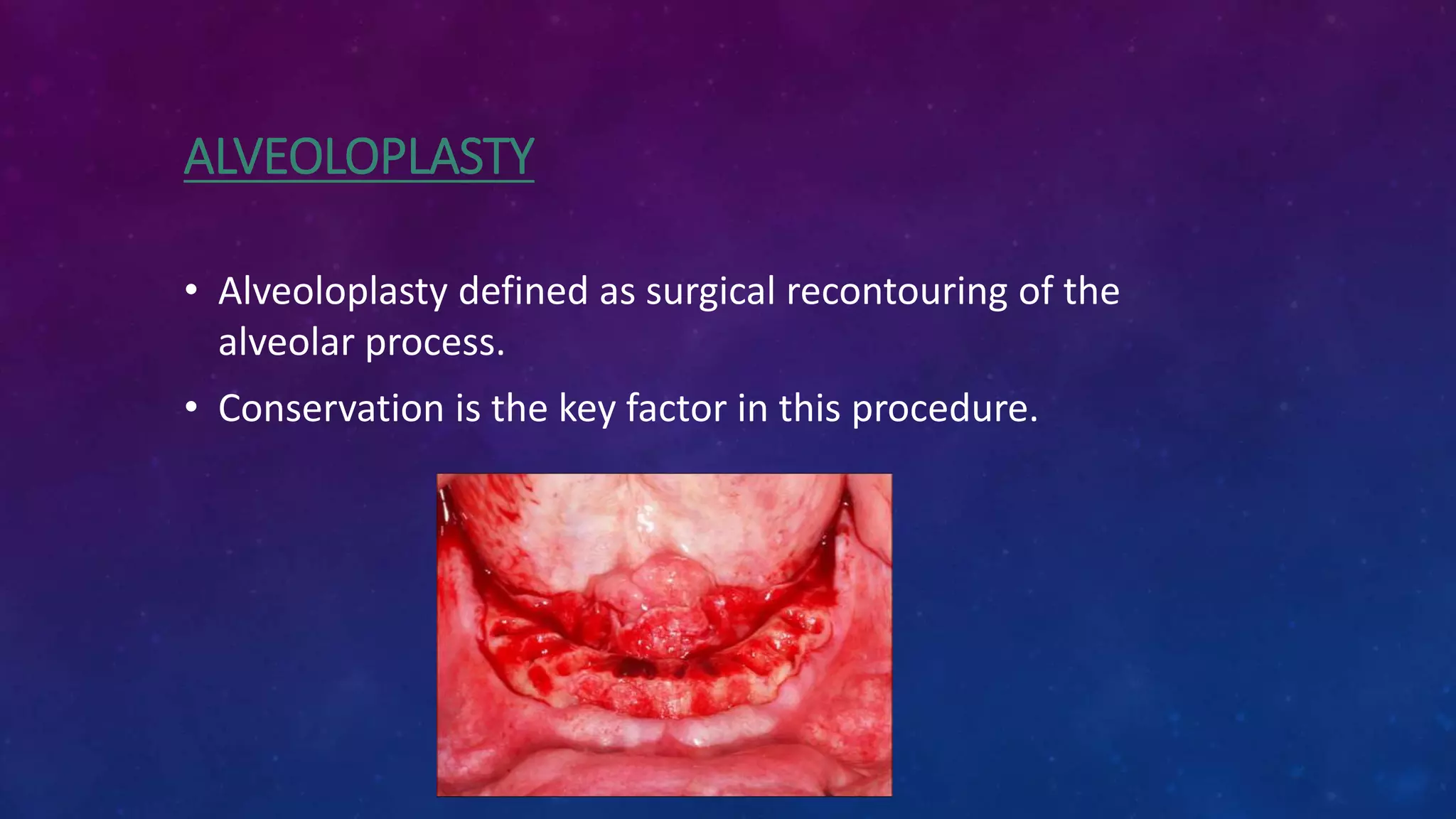 ALVEOLOPLASTY

• Alveoloplasty defined as surgical recontouring of the alveolar process.

• Conservation is the key factor in this procedure.